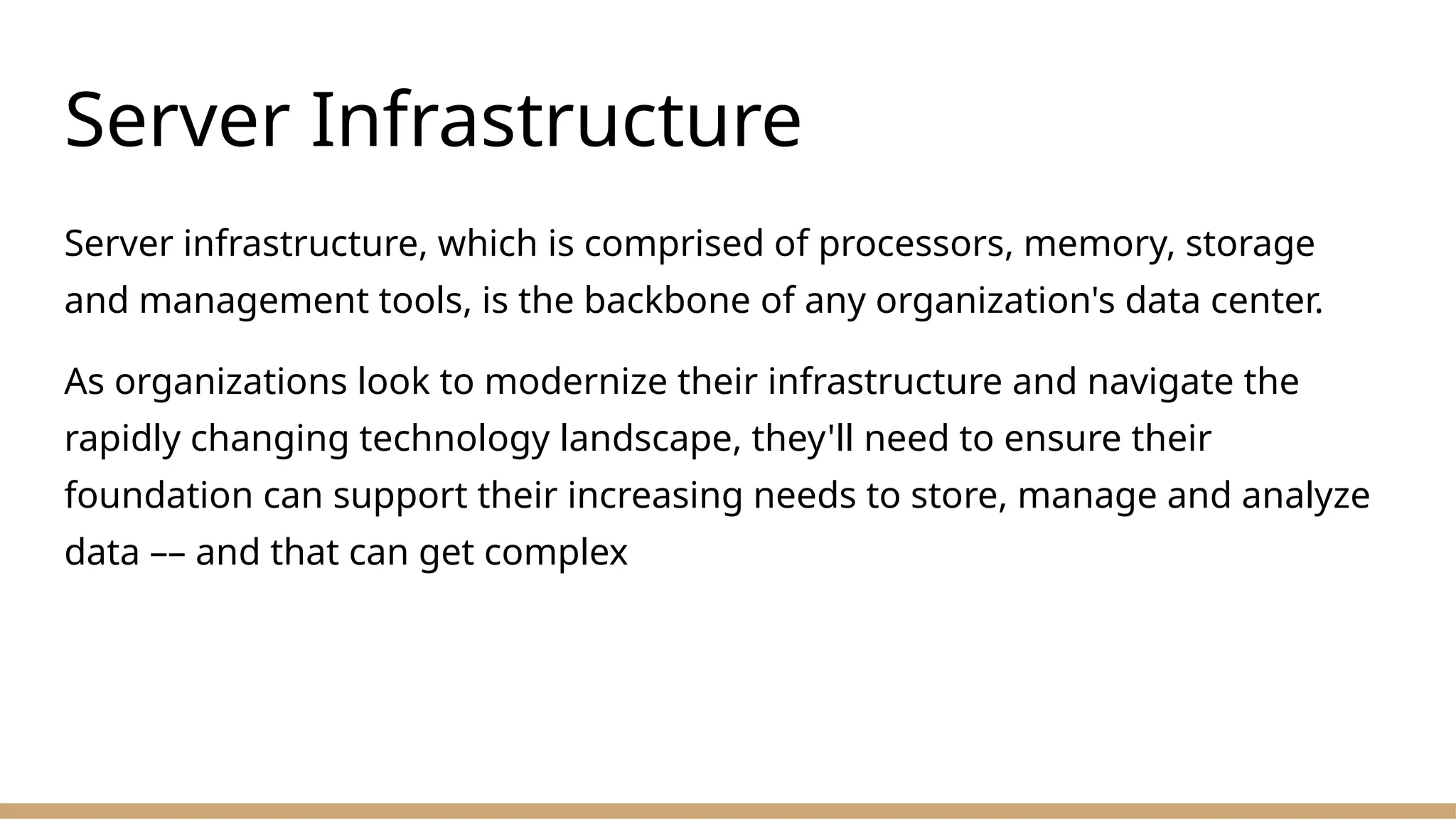 Server Infrastructure

Server infrastructure, which is comprised of processors, memory, storage and management tools, is the backbone of any organization's data center.

As organizations look to modernize their infrastructure and navigate the rapidly changing technology landscape, they'll need to ensure their foundation can support their increasing needs to store, manage and analyze data –– and that can get complex